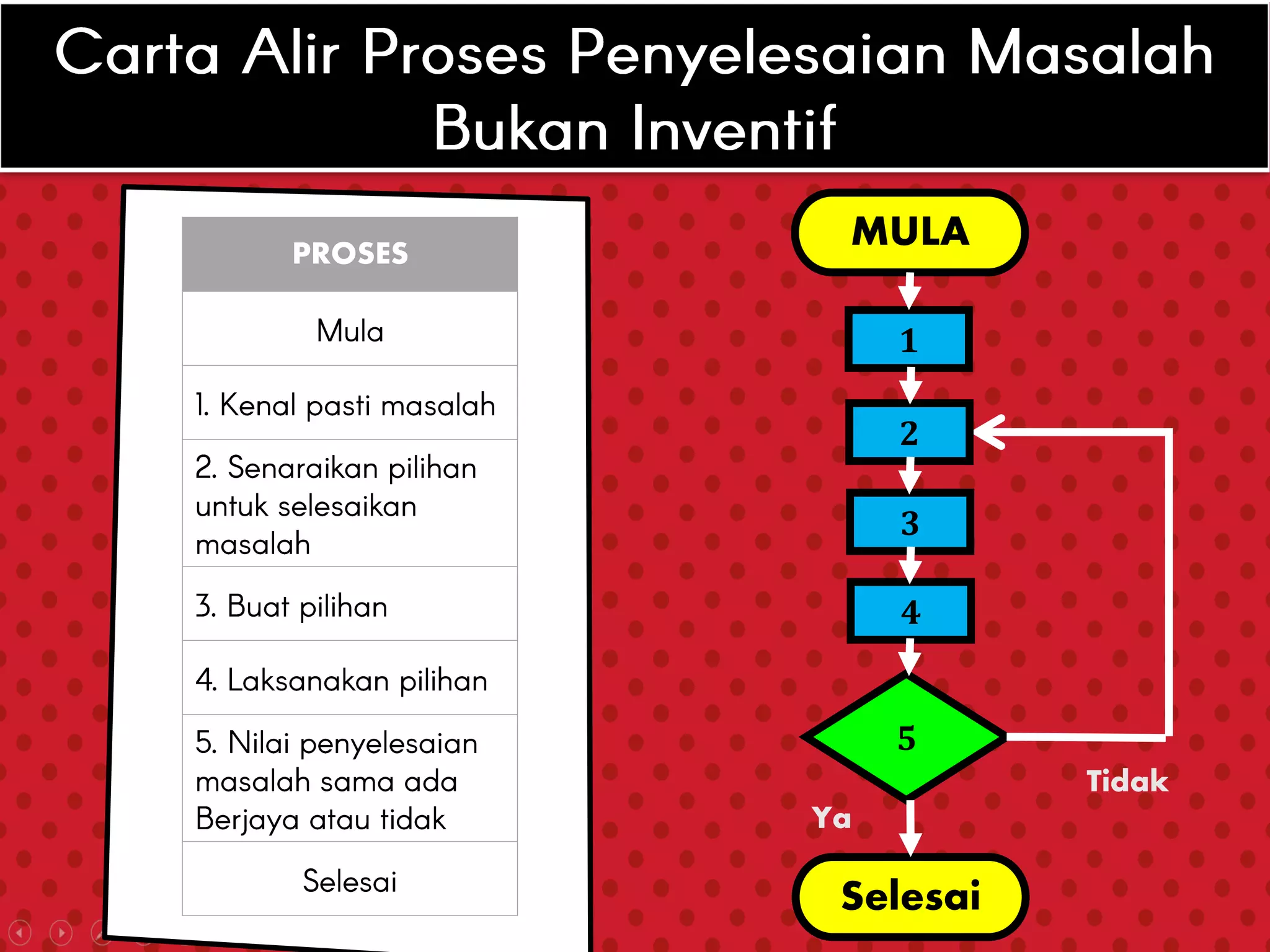 Carta Alir Proses Penyelesaian Masalah Bukan Inventif

| PROSES |
|---|
| Mula |
| 1. Kenal pasti masalah |
| 2. Senaraikan pilihan untuk selesaikan masalah |
| 3. Buat pilihan |
| 4. Laksanakan pilihan |
| 5. Nilai penyelesaian masalah sama ada Berjaya atau tidak |
| Selesai |

MULA
1
2
3
4
5
Tidak
Ya
Selesai